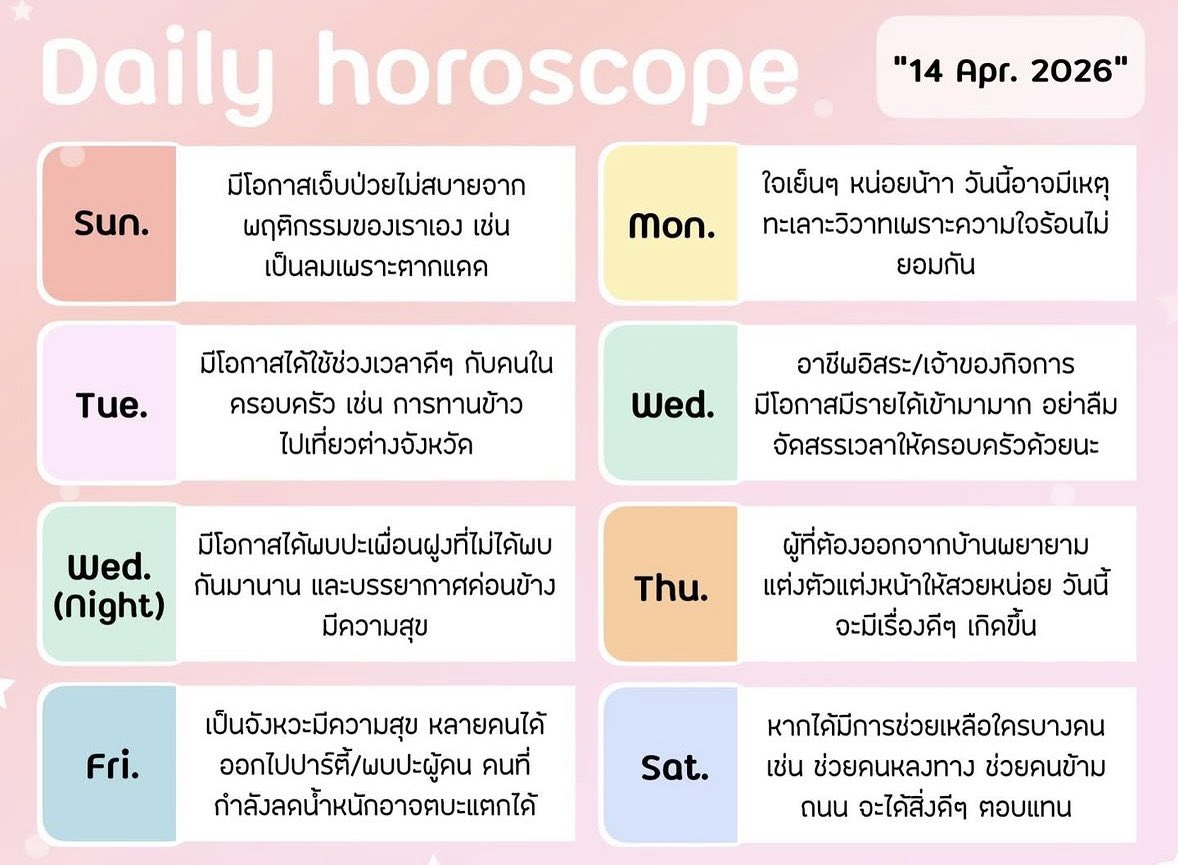 Daily horoscope

"14 Apr. 2026"

Sun.

มีโอกาสเจ็บป่วยไม่สบายจากพฤติกรรมของเราเอง เช่น เป็นลมเพราะตากแดด

Tue.

มีโอกาสได้ใช้ช่วงเวลาดีๆ กับคนในครอบครัว เช่น การทานข้าว ไปเที่ยวต่างจังหวัด

Wed. (Night)

มีโอกาสได้พบปะเพื่อนฝูงที่ไม่ได้พบกันมานาน และบรรยากาศค่อนข้างมีความสุข

Fri.

เป็นจังหวะมีความสุข หลายคนได้ออกไปปาร์ตี้/พบปะผู้คน คนที่กำลังลดน้ำหนักอาจตบะแตกได้

Mon.

ใจเย็นๆ หน่อยน้า วันนี้อาจมีเหตุทะเลาะวิวาทเพราะความใจร้อนไม่ยอมกัน

Wed.

อาชีพอิสระ/เจ้าของกิจการ มีโอกาสมีรายได้เข้ามามาก อย่าลืมจัดสรรเวลาให้ครอบครัวด้วยนะ

Thu.

ผู้ที่ต้องออกจากบ้านพยายามแต่งตัวแต่งหน้าให้สวยหน่อย วันนี้จะมีเรื่องดีๆ เกิดขึ้น

Sat.

หากได้มีการช่วยเหลือใครบางคน เช่น ช่วยคนหลงทาง ช่วยคนข้ามถนน จะได้สิ่งดีๆ ตอบแทน